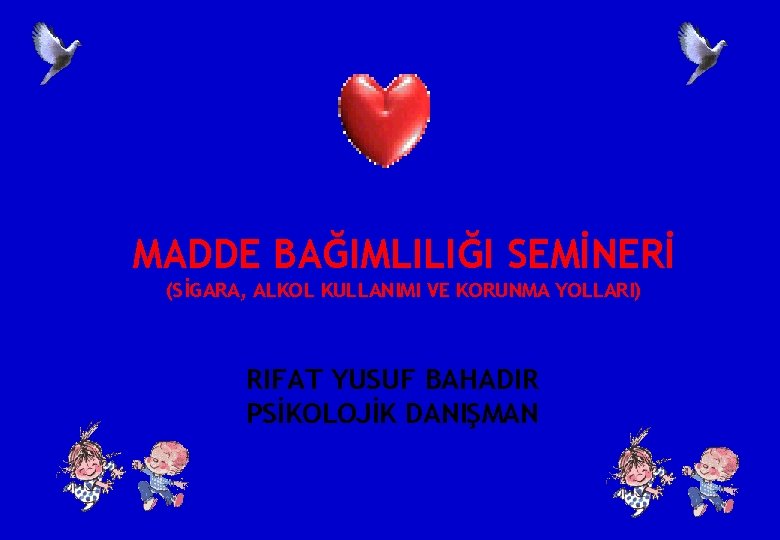 MADDE BAĞIMLILIĞI SEMİNERİ
(SİGARA, ALKOL KULLANIMI VE KORUNMA YOLLARI)

RIFAT YUSUF BAHADIR
PSİKOLOJİK DANIŞMAN